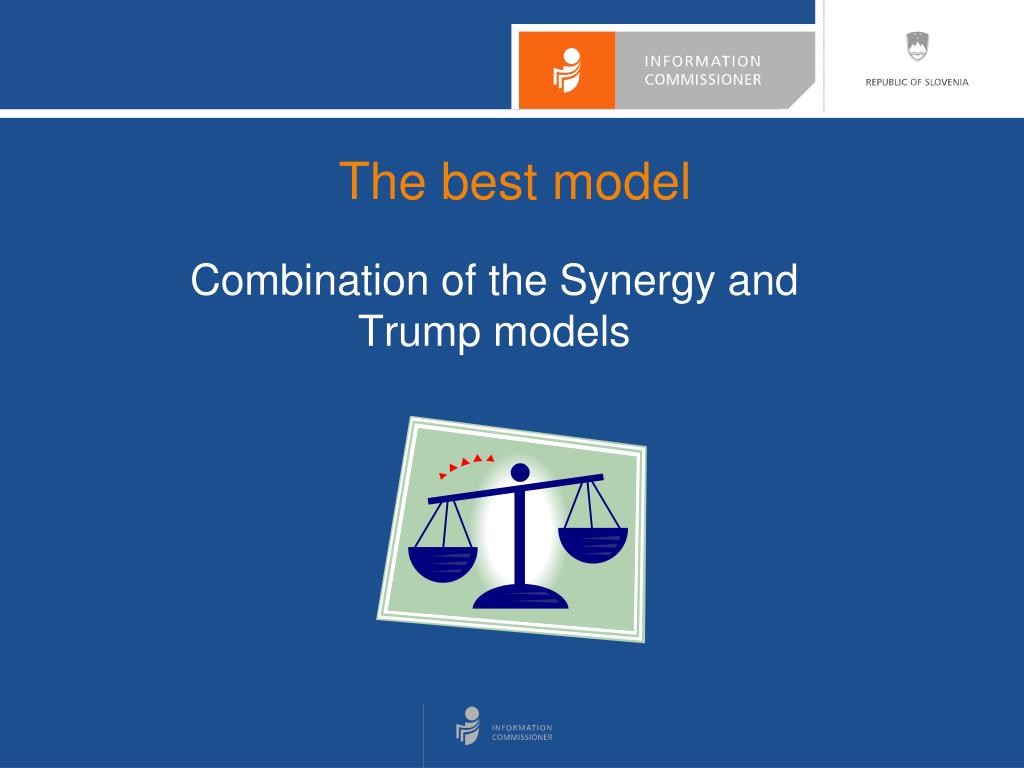 INFORMATION COMMISSIONER

REPUBLIC OF SLOVENIA

The best model

Combination of the Synergy and Trump models

INFORMATION COMMISSIONER